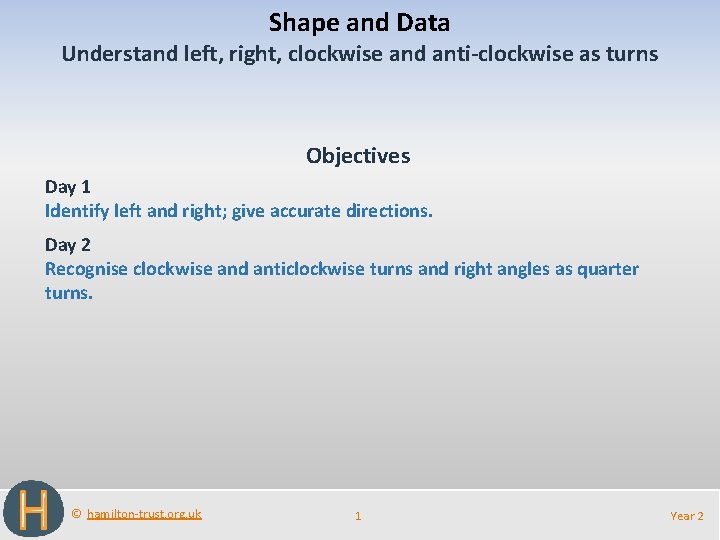 Shape and Data
Understand left, right, clockwise and anti-clockwise as turns

Objectives

Day 1
Identify left and right; give accurate directions.

Day 2
Recognise clockwise and anticlockwise turns and right angles as quarter turns.

H

© hamilton-trust.org.uk

1

Year 2